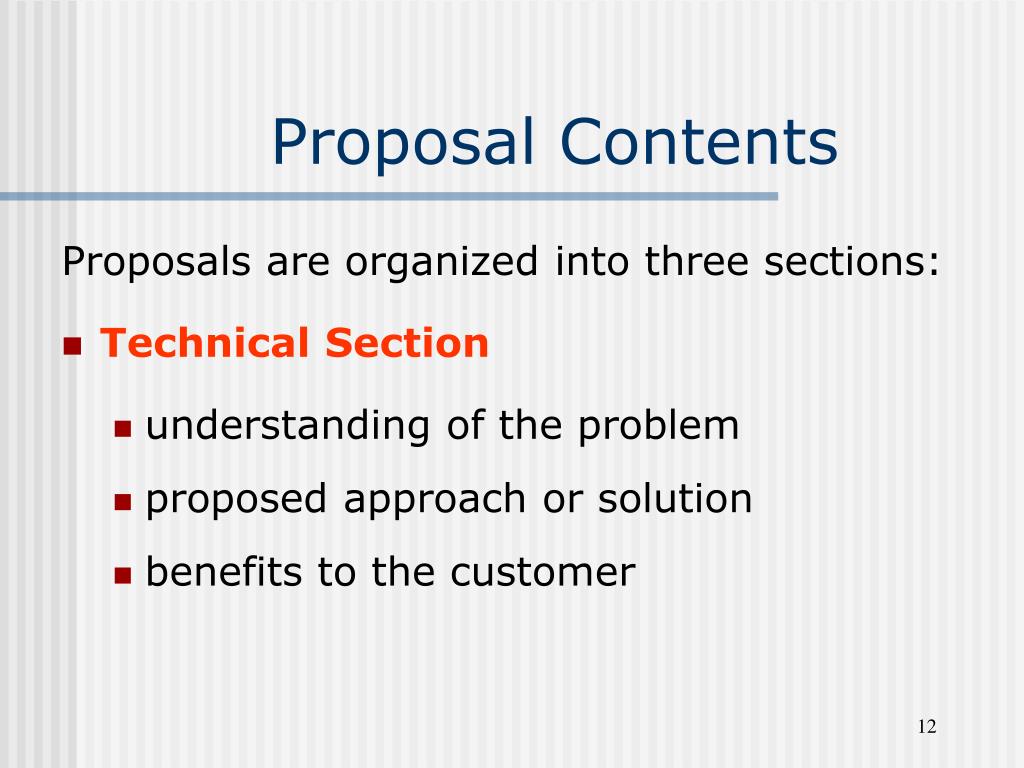 Proposal Contents

Proposals are organized into three sections:

- Technical Section
  - understanding of the problem
  - proposed approach or solution
  - benefits to the customer

12